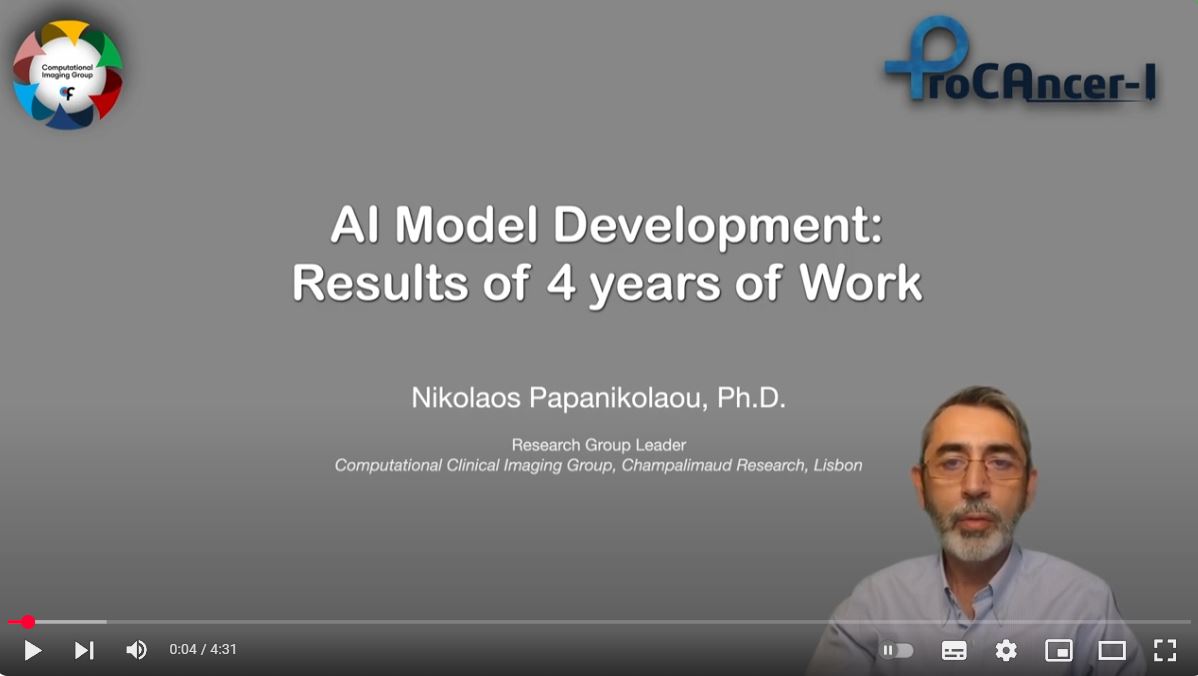 Computational Imaging Group

ProCAncer-I

AI Model Development:
Results of 4 years of Work

Nikolaos Papanikolaou, Ph.D.

Research Group Leader
Computational Clinical Imaging Group, Champalimaud Research, Lisbon

0:04 / 4:31